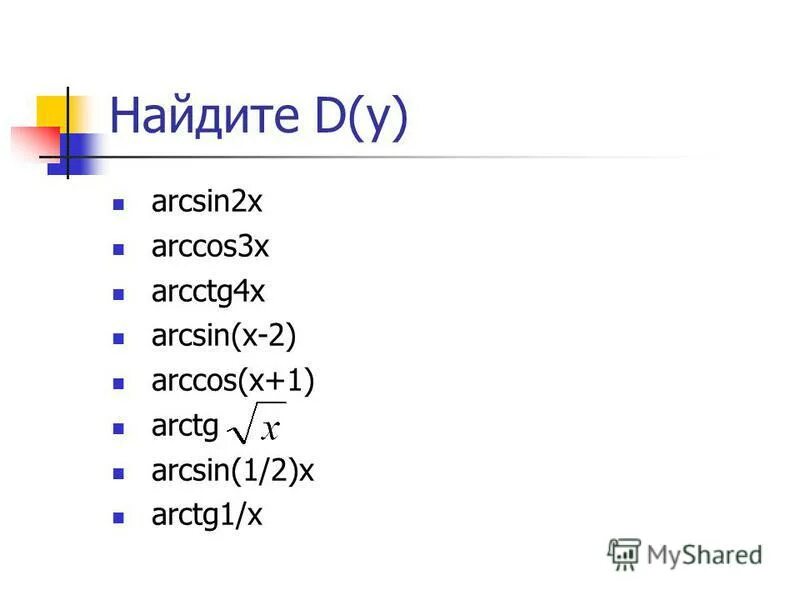 Найдите D(y)

- arcsin2x
- arccos3x
- arcctg4x
- arcsin(x-2)
- arccos(x+1)
- arctg $\sqrt{x}$
- arcsin(1/2)x
- arctg1/x

MyShared